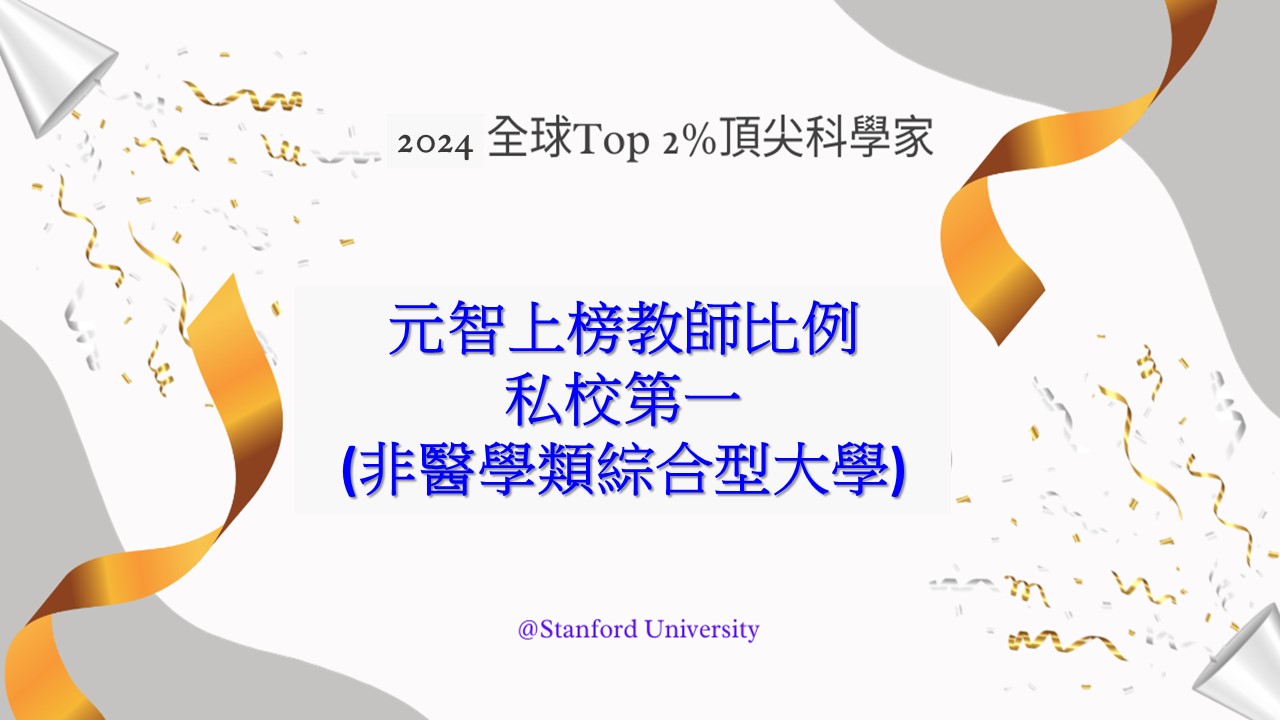 2024 全球Top 2%頂尖科學家

元智上榜教師比例
私校第一
(非醫學類綜合型大學)

@Stanford University